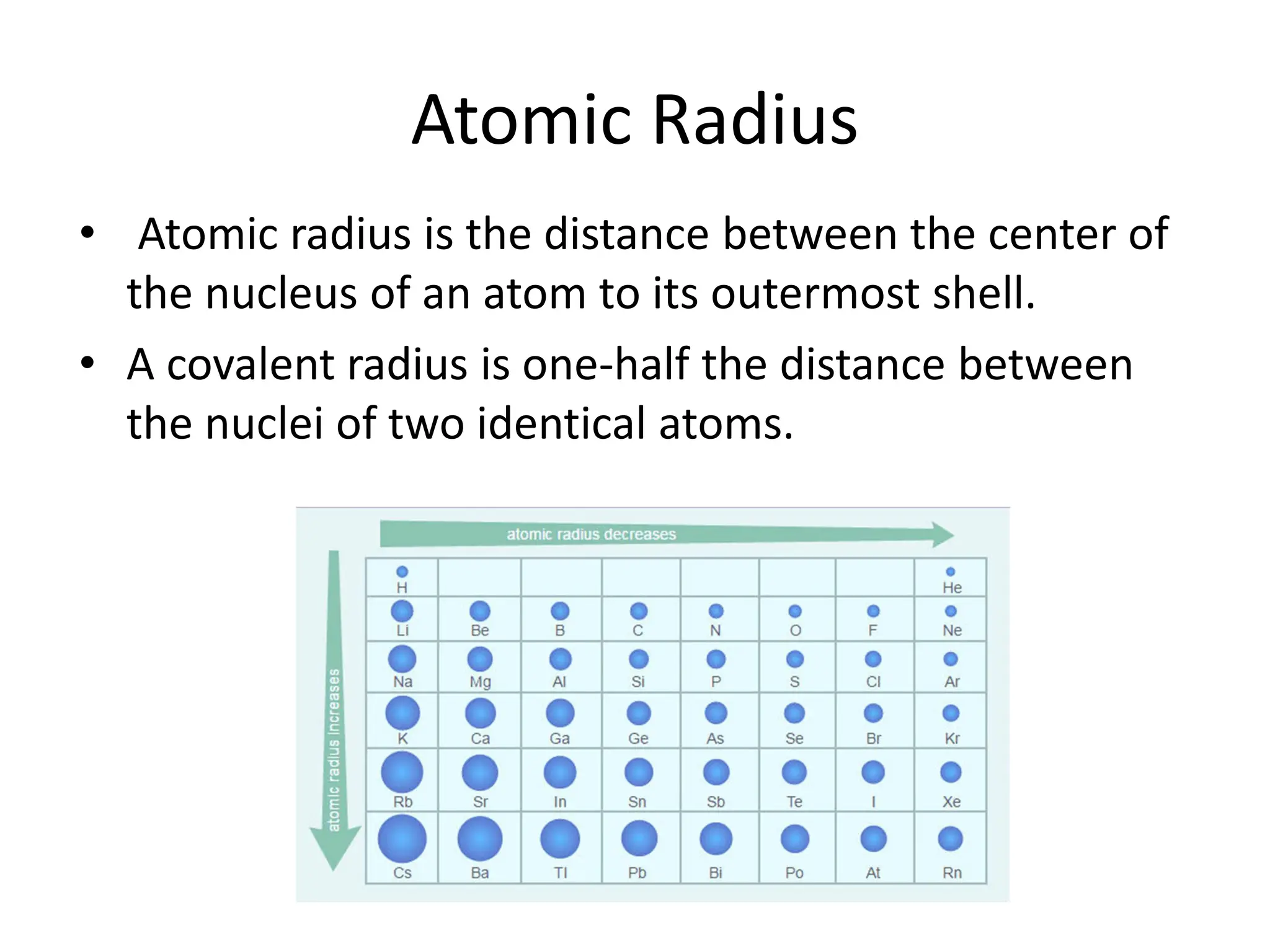 Atomic Radius

• Atomic radius is the distance between the center of the nucleus of an atom to its outermost shell.

• A covalent radius is one-half the distance between the nuclei of two identical atoms.

atomic radius decreases

atomic radius increases

| H | | | | | | | He |
|---|---|---|---|---|---|---|---|
| Li | Be | B | C | N | O | F | Ne |
| Na | Mg | Al | Si | P | S | Cl | Ar |
| K | Ca | Ga | Ge | As | Se | Br | Kr |
| Rb | Sr | In | Sn | Sb | Te | I | Xe |
| Cs | Ba | Tl | Pb | Bi | Po | At | Rn |